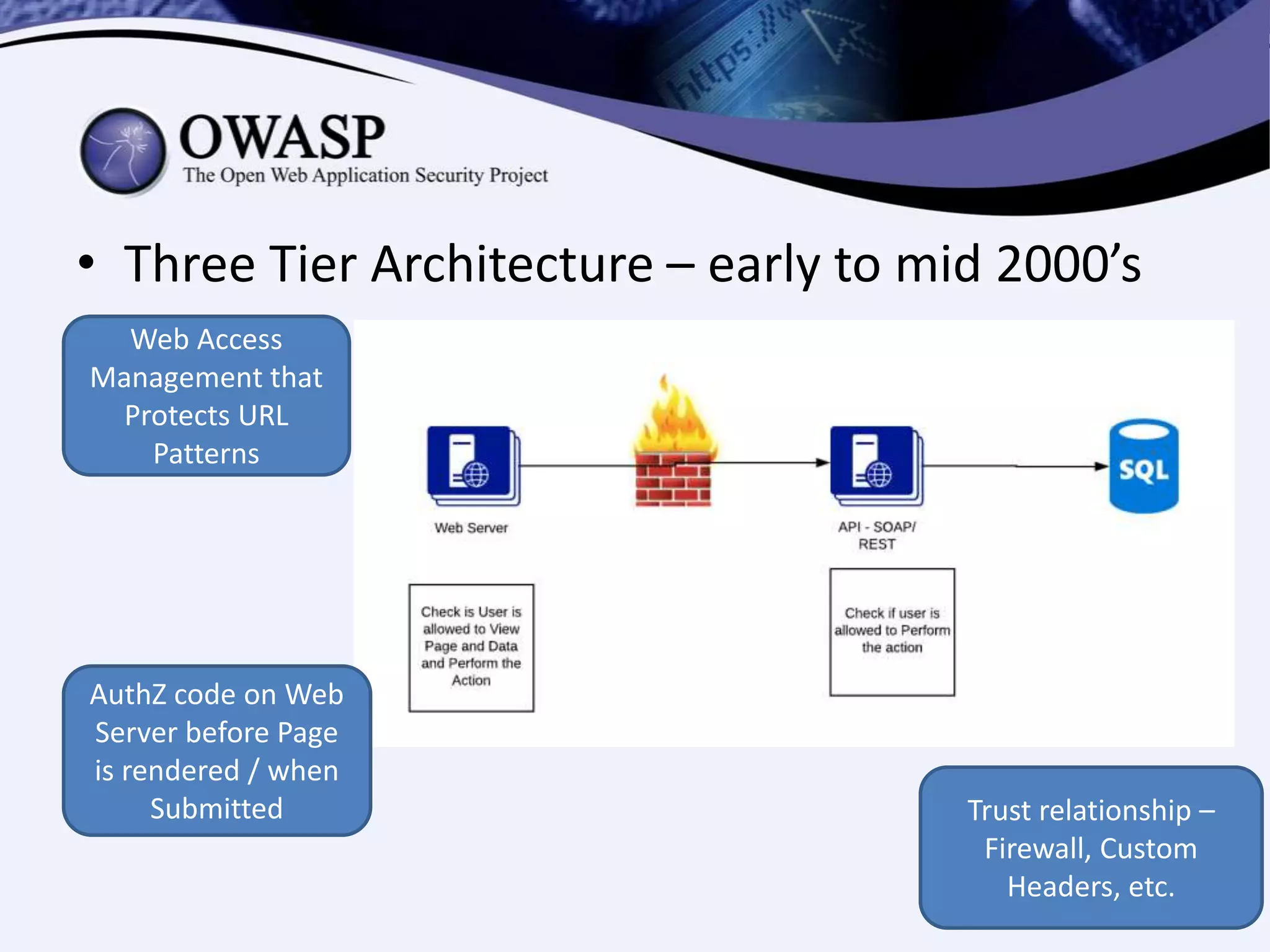 https://w

OWASP
The Open Web Application Security Project

• Three Tier Architecture – early to mid 2000's

Web Access Management that Protects URL Patterns

Web Server

API - SOAP/ REST

SQL

Check is User is allowed to View Page and Data and Perform the Action

Check if user is allowed to Perform the action

AuthZ code on Web Server before Page is rendered / when Submitted

Trust relationship – Firewall, Custom Headers, etc.